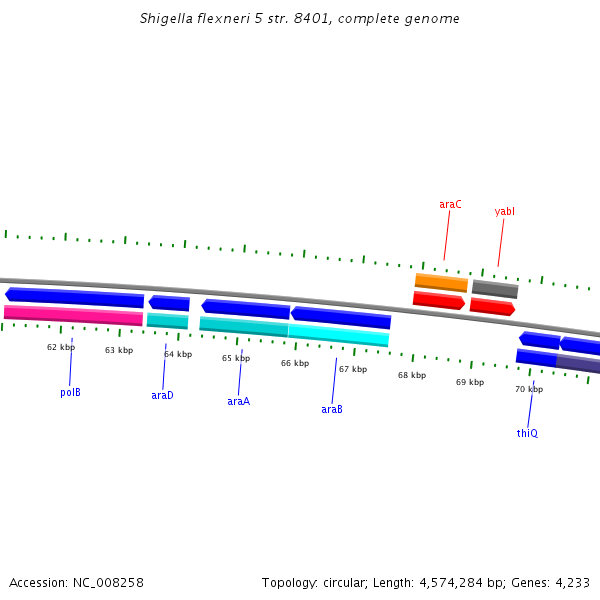 Shigella flexneri 5 str. 8401, complete genome

araC

yabI

62 kbp

63 kbp

64 kbp

65 kbp

66 kbp

67 kbp

68 kbp

69 kbp

70 kbp

polB

araD

araA

araB

thiQ

Accession: NC_008258

Topology: circular; Length: 4,574,284 bp; Genes: 4,233